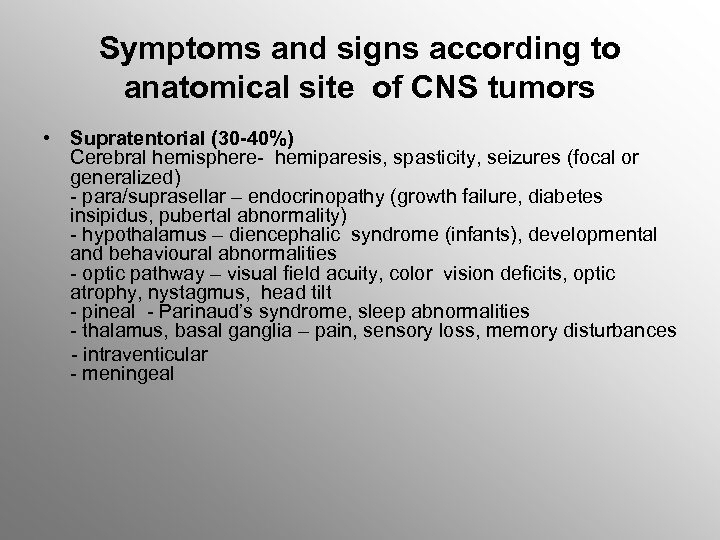 Symptoms and signs according to anatomical site of CNS tumors

• Supratentorial (30-40%)
Cerebral hemisphere- hemiparesis, spasticity, seizures (focal or generalized)
- para/suprasellar – endocrinopathy (growth failure, diabetes insipidus, pubertal abnormality)
- hypothalamus – diencephalic syndrome (infants), developmental and behavioural abnormalities
- optic pathway – visual field acuity, color vision deficits, optic atrophy, nystagmus, head tilt
- pineal - Parinaud's syndrome, sleep abnormalities
- thalamus, basal ganglia – pain, sensory loss, memory disturbances
- intraventicular
- meningeal